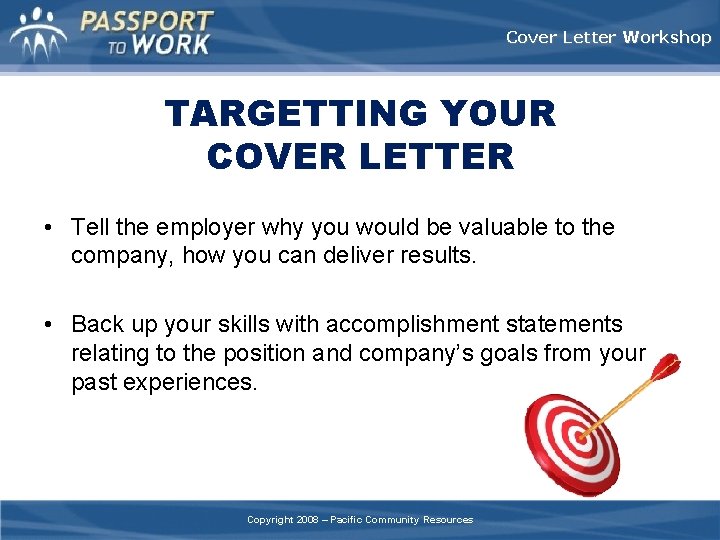 PASSPORT TO WORK

Cover Letter Workshop

TARGETTING YOUR COVER LETTER

• Tell the employer why you would be valuable to the company, how you can deliver results.

• Back up your skills with accomplishment statements relating to the position and company's goals from your past experiences.

Copyright 2008 – Pacific Community Resources